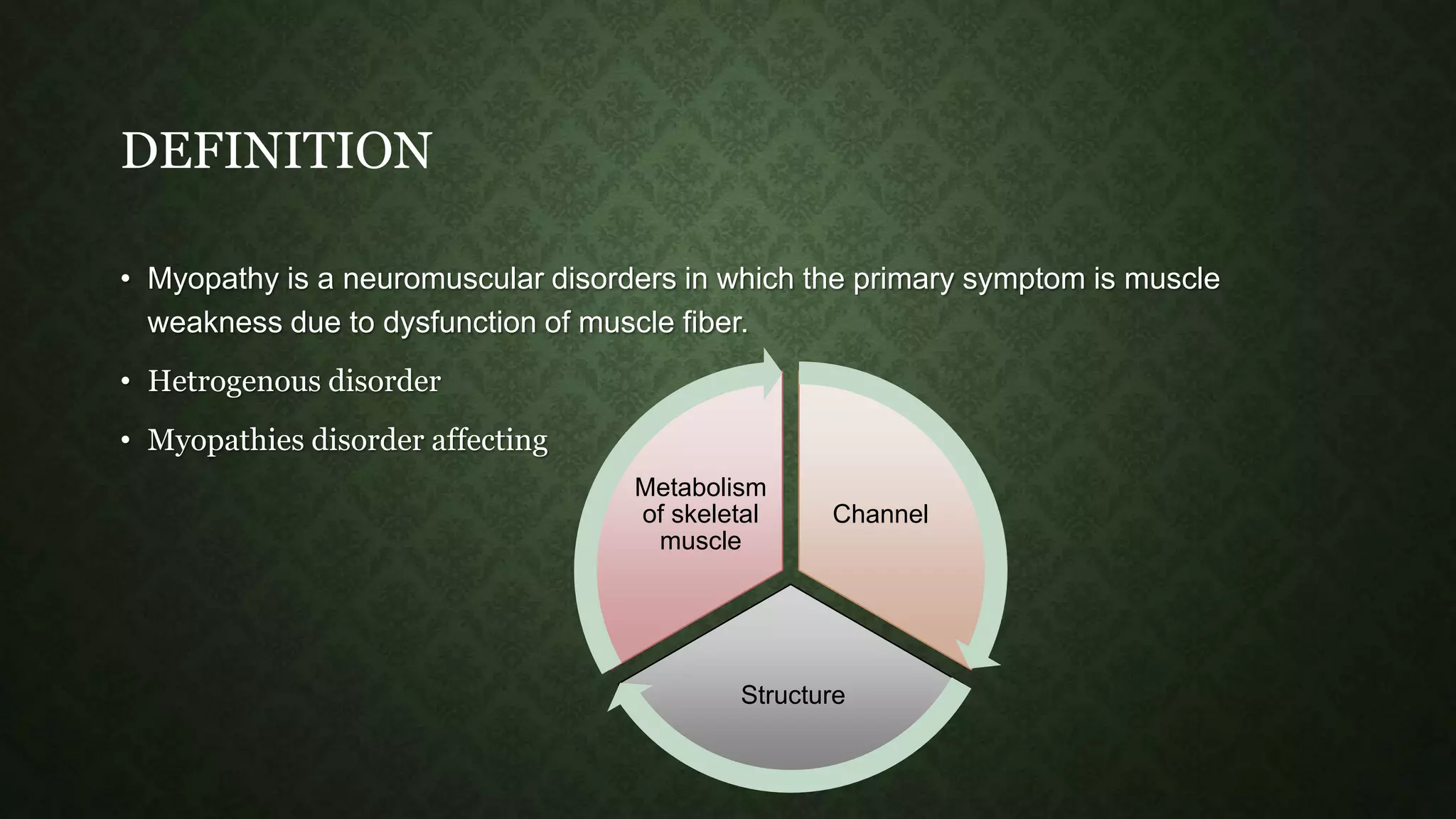 DEFINITION

• Myopathy is a neuromuscular disorders in which the primary symptom is muscle weakness due to dysfunction of muscle fiber.

• Hetrogenous disorder

• Myopathies disorder affecting

Metabolism of skeletal muscle

Channel

Structure